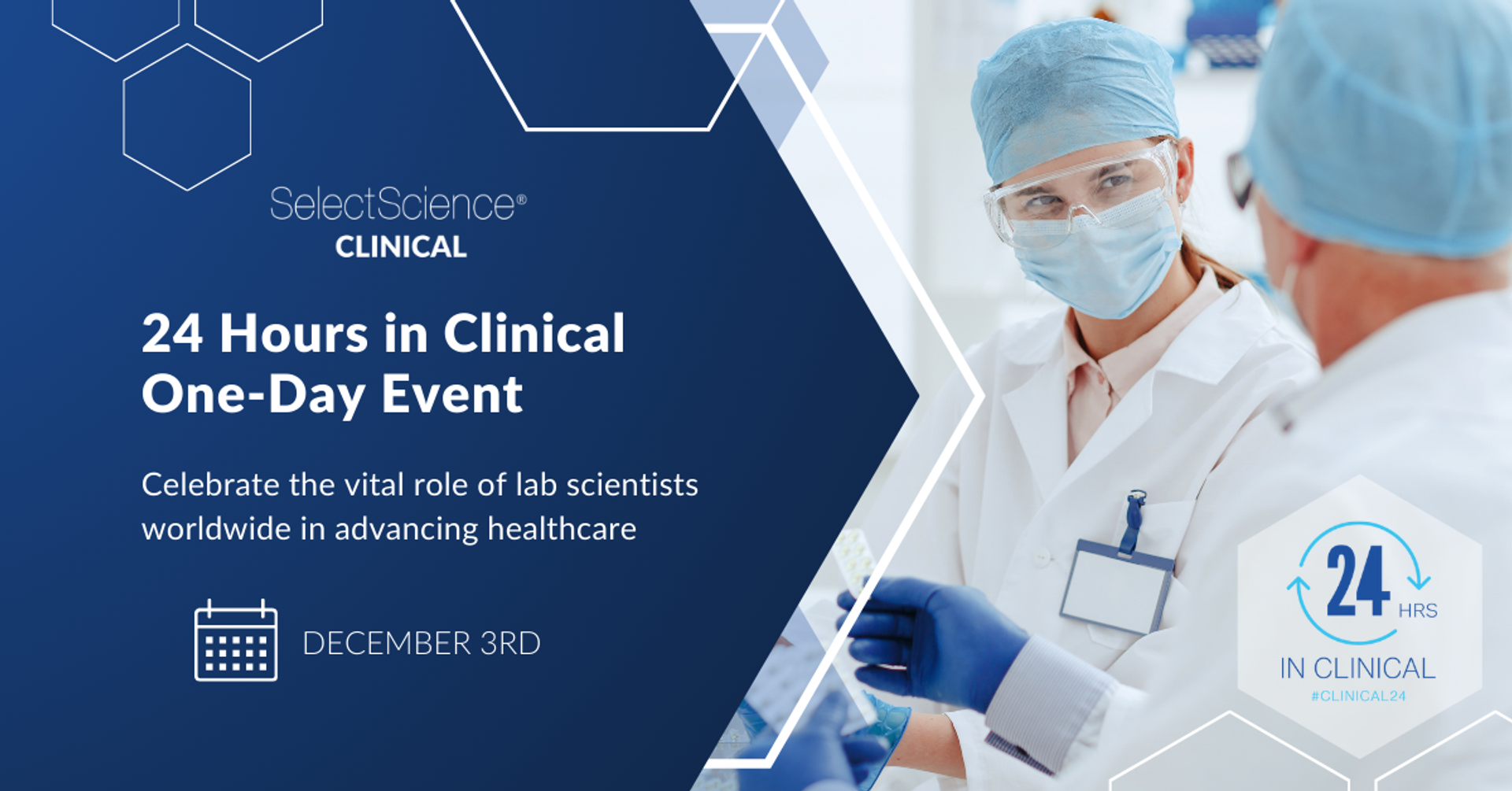 SelectScience®
CLINICAL

24 Hours in Clinical
One-Day Event

Celebrate the vital role of lab scientists worldwide in advancing healthcare

DECEMBER 3RD

24 HRS
IN CLINICAL
#CLINICAL24